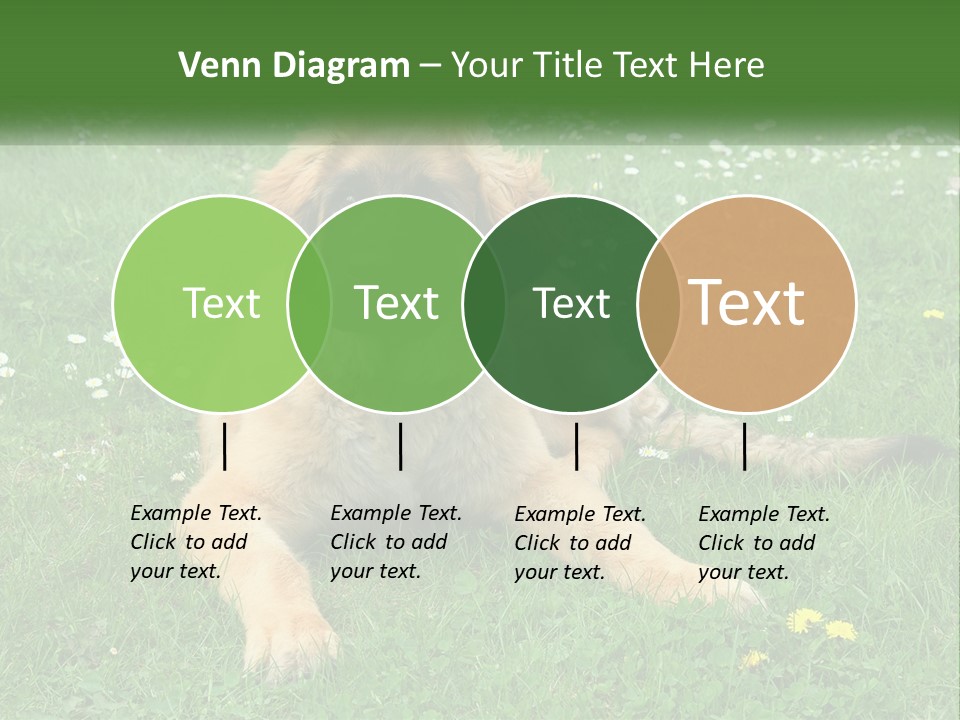 Venn Diagram – Your Title Text Here

Text

Text

Text

Text

Example Text. Click to add your text.

Example Text. Click to add your text.

Example Text. Click to add your text.

Example Text. Click to add your text.